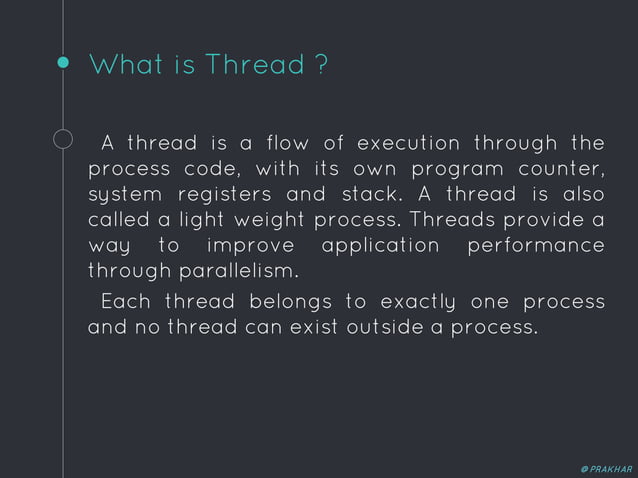 What is Thread ?

A thread is a flow of execution through the process code, with its own program counter, system registers and stack. A thread is also called a light weight process. Threads provide a way to improve application performance through parallelism.

Each thread belongs to exactly one process and no thread can exist outside a process.

@ PRAKHAR